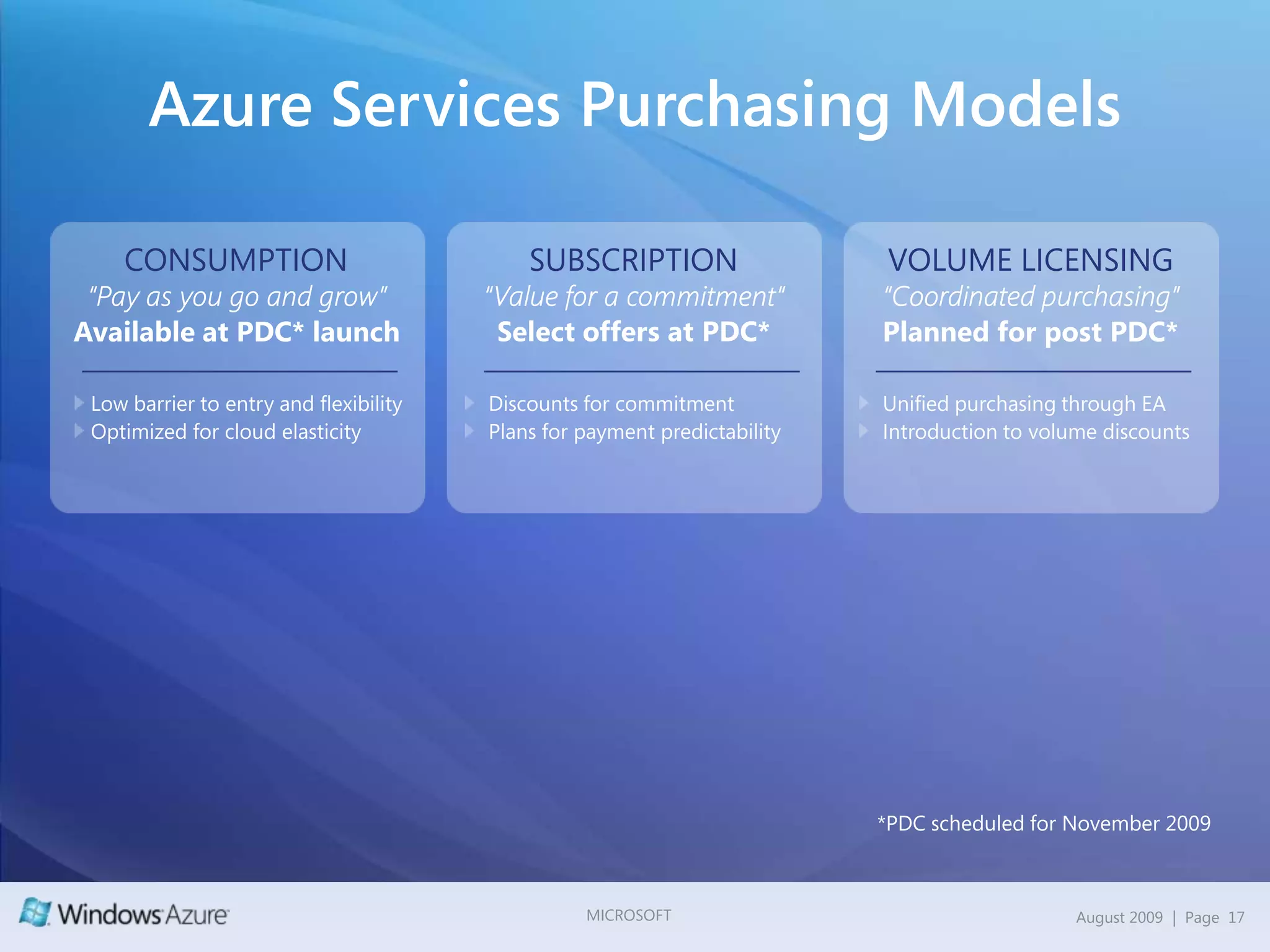 Azure Services Purchasing Models

CONSUMPTION
"Pay as you go and grow"
Available at PDC* launch

Low barrier to entry and flexibility
Optimized for cloud elasticity

SUBSCRIPTION
"Value for a commitment"
Select offers at PDC*

Discounts for commitment
Plans for payment predictability

VOLUME LICENSING
"Coordinated purchasing"
Planned for post PDC*

Unified purchasing through EA
Introduction to volume discounts

*PDC scheduled for November 2009

Windows Azure

MICROSOFT

August 2009 | Page 17